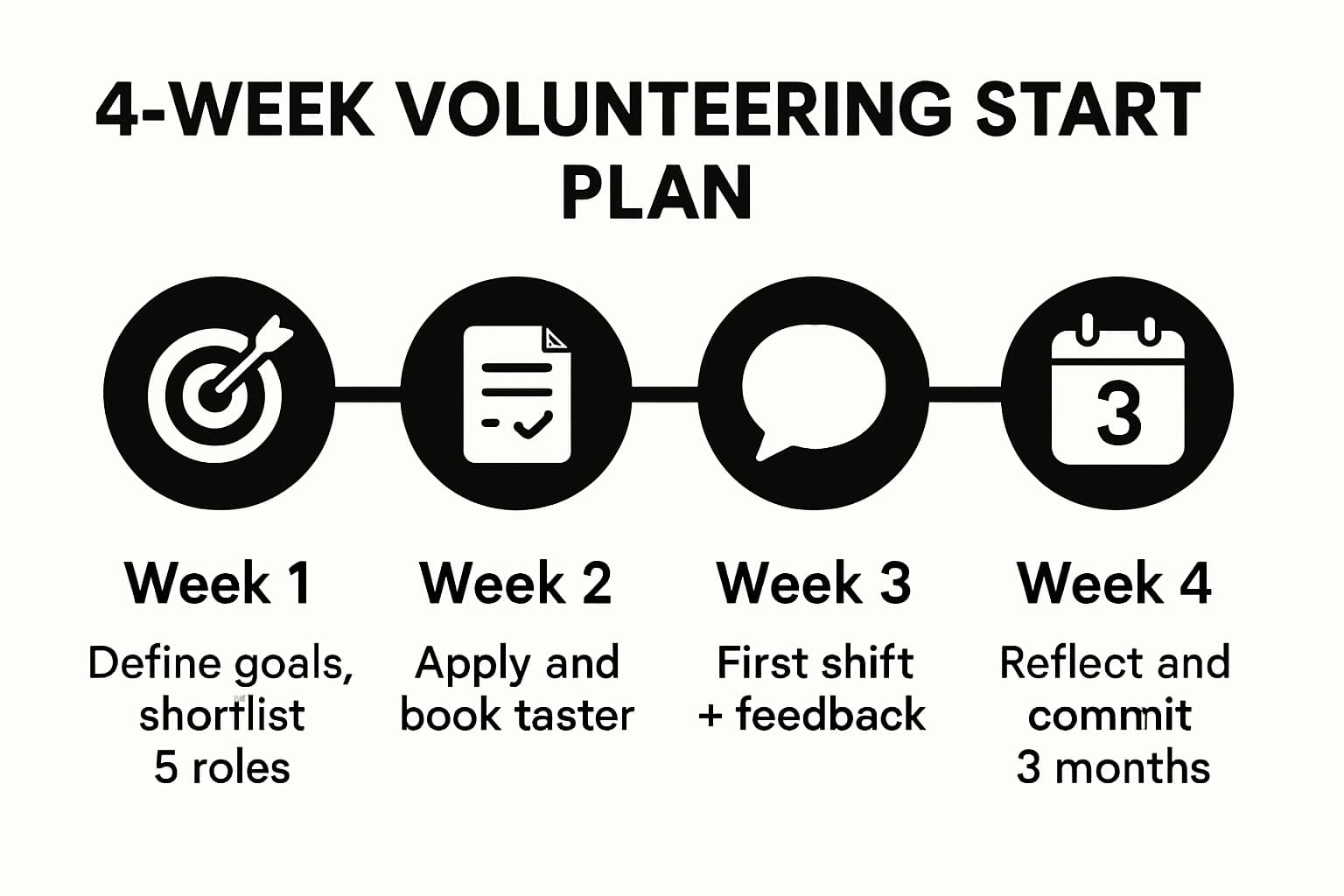 4-WEEK VOLUNTEERING START PLAN

3

Week 1
Define goals, shortlist 5 roles

Week 2
Apply and book taster

Week 3
First shift + feedback

Week 4
Reflect and commit 3 months